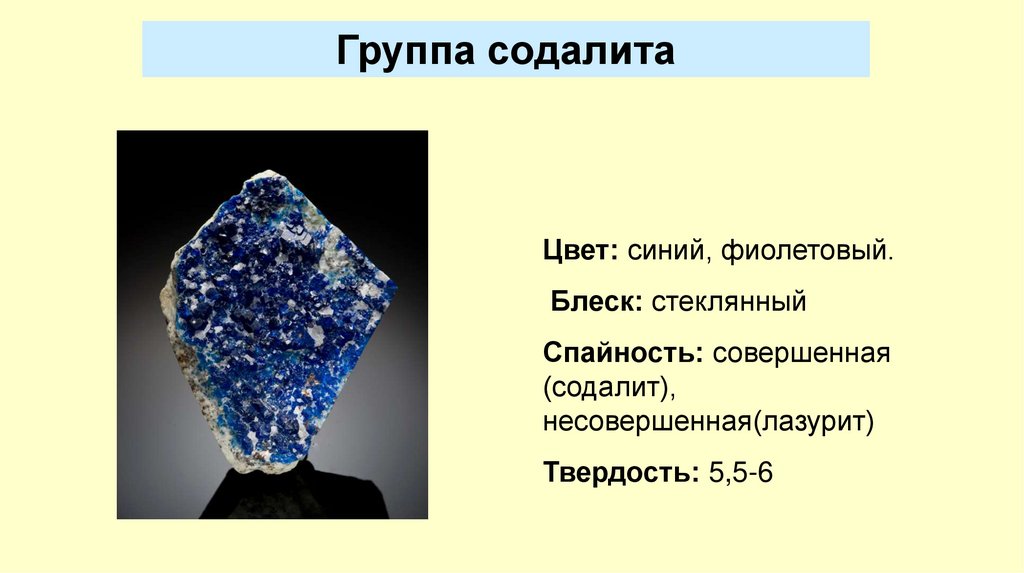 Группа содалита

Цвет: синий, фиолетовый.

Блеск: стеклянный

Спайность: совершенная (содалит), несовершенная(лазурит)

Твердость: 5,5-6